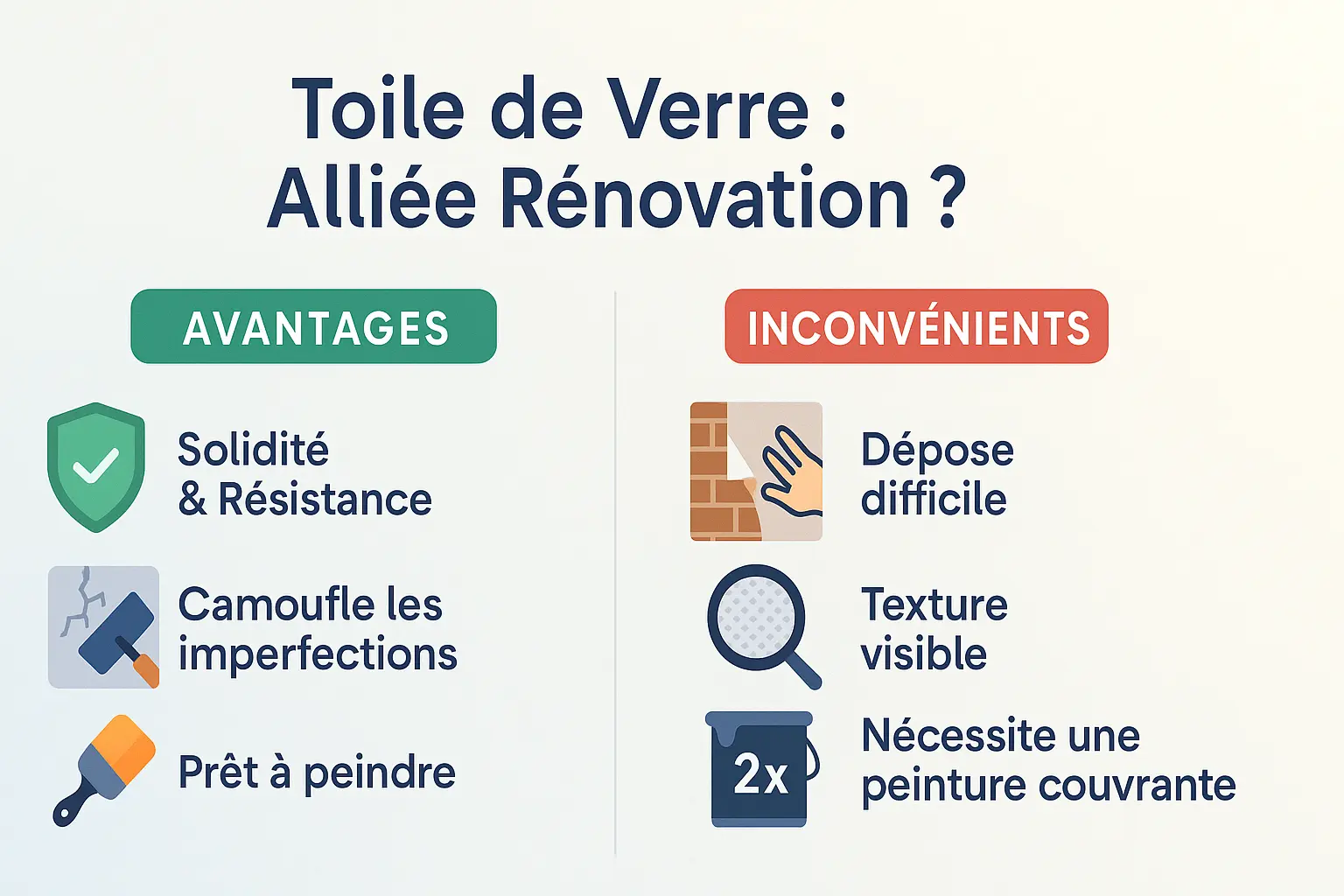 Toile de Verre :
Alliée Rénovation ?

AVANTAGES

Solidité & Résistance

Camoufle les imperfections

Prêt à peindre

INCONVÉNIENTS

Dépose difficile

Texture visible

2x

Nécessite une peinture couvrante